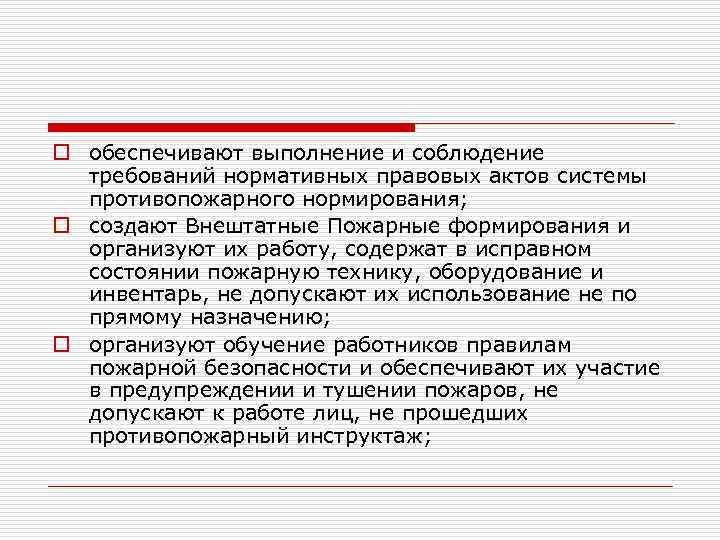 обеспечивают выполнение и соблюдение требований нормативных правовых актов системы противопожарного нормирования;

создают Внештатные Пожарные формирования и организуют их работу, содержат в исправном состоянии пожарную технику, оборудование и инвентарь, не допускают их использование не по прямому назначению;

организуют обучение работников правилам пожарной безопасности и обеспечивают их участие в предупреждении и тушении пожаров, не допускают к работе лиц, не прошедших противопожарный инструктаж;